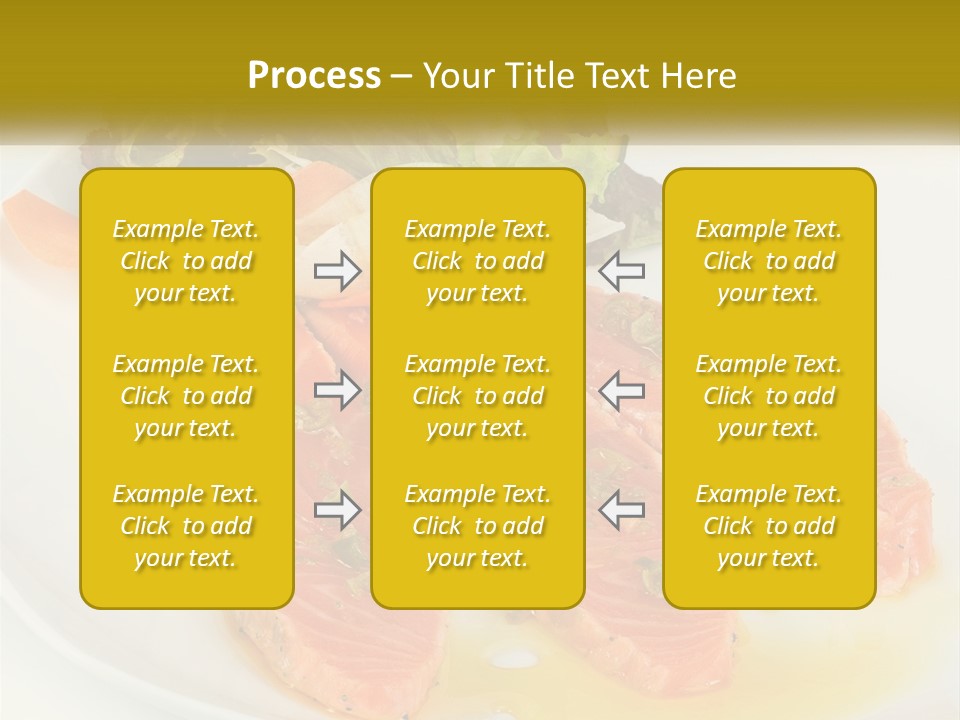 Process – Your Title Text Here

Example Text. Click to add your text.

Example Text. Click to add your text.

Example Text. Click to add your text.

Example Text. Click to add your text.

Example Text. Click to add your text.

Example Text. Click to add your text.

Example Text. Click to add your text.

Example Text. Click to add your text.

Example Text. Click to add your text.